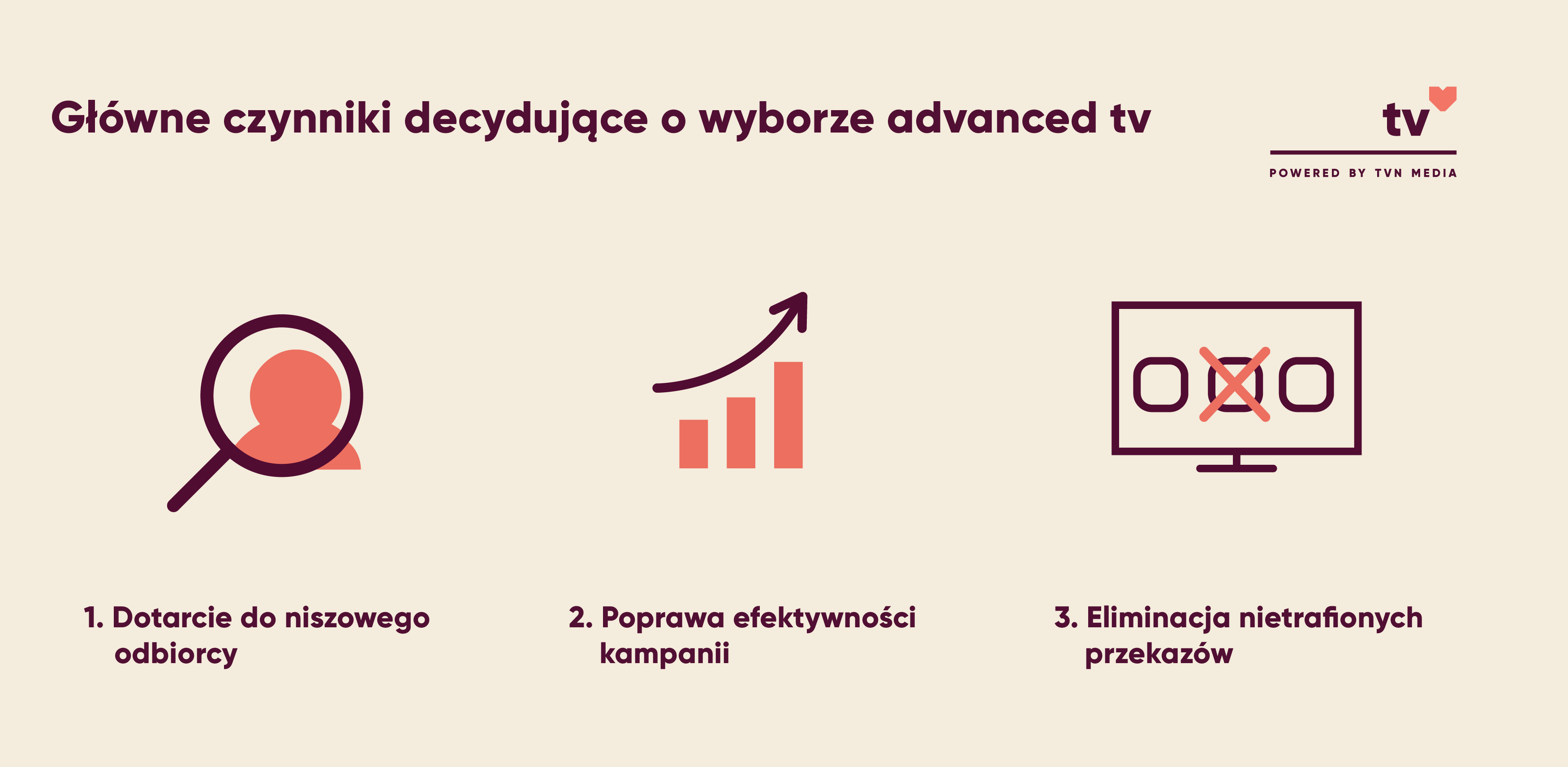 Główne czynniki decydujące o wyborze advanced tv

tv

POWERED BY TVN MEDIA

1. Dotarcie do niszowego odbiorcy

2. Poprawa efektywności kampanii

3. Eliminacja nietrafionych przekazów